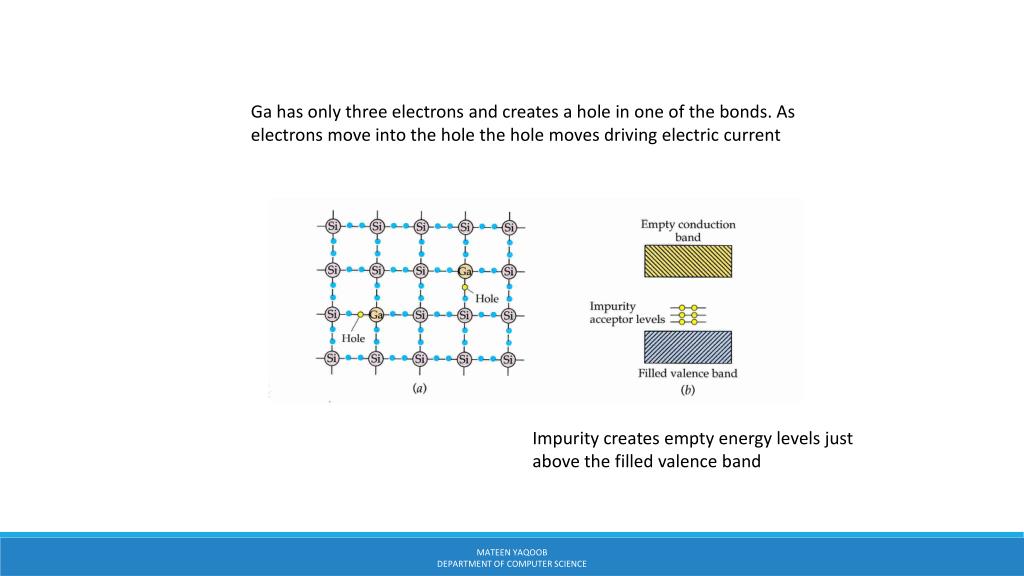 Ga has only three electrons and creates a hole in one of the bonds. As electrons move into the hole the hole moves driving electric current

Si Si Si Si Si
Si Si Si Ga Si
Hole
Si Ga Si Si Si
Hole
Si Si Si Si Si
(a)

Empty conduction band

Impurity acceptor levels

Filled valence band
(b)

Impurity creates empty energy levels just above the filled valence band

MATEEN YAQOOB
DEPARTMENT OF COMPUTER SCIENCE